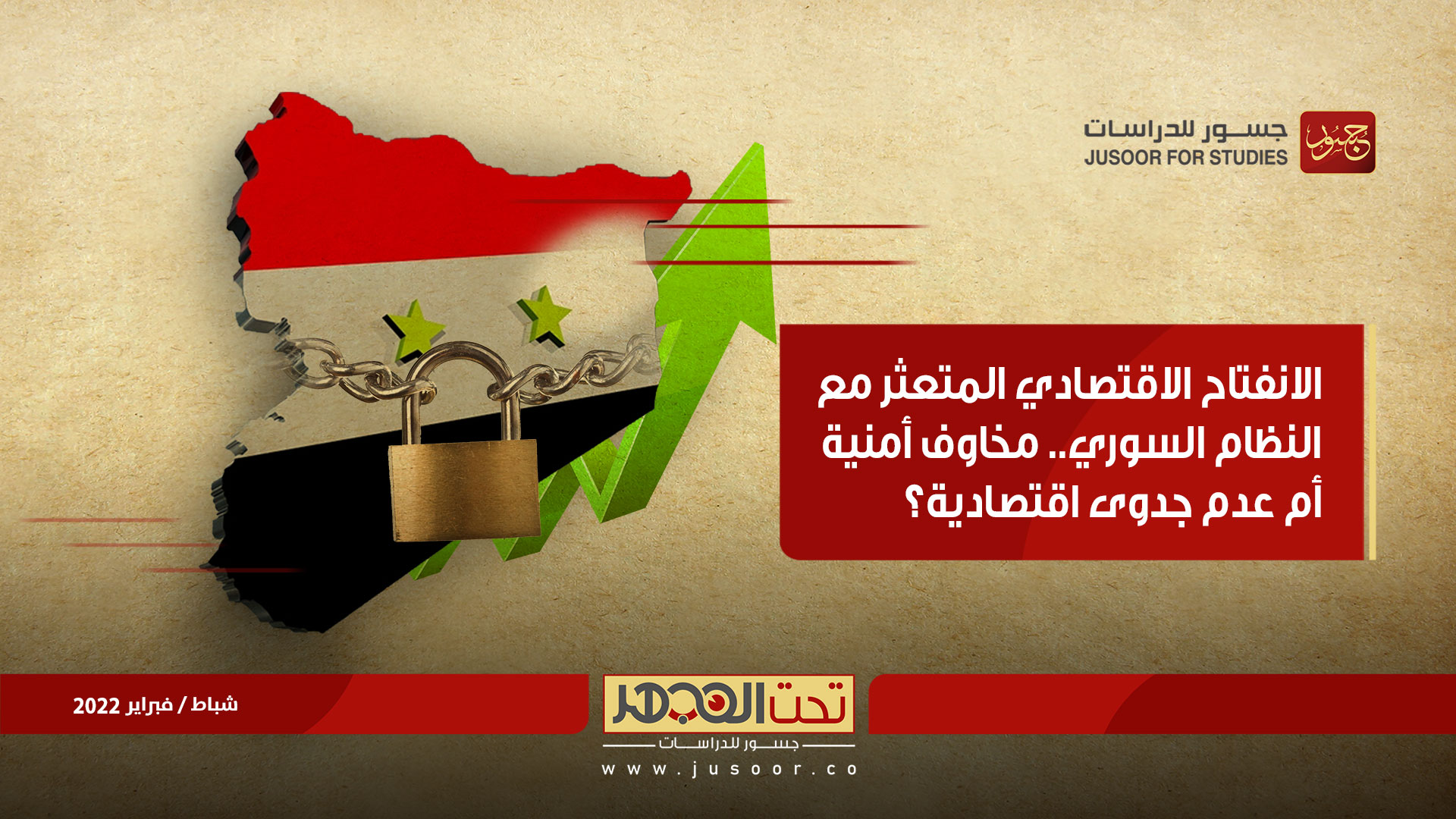 جسور
جسور للدراسات
JUSOOR FOR STUDIES

الانفتاح الاقتصادي المتعثر مع النظام السوري.. مخاوف أمنية أم عدم جدوى اقتصادية؟

شباط / فبراير 2022

تحت المجهر
جسور للدراسات
www.jusoor.co